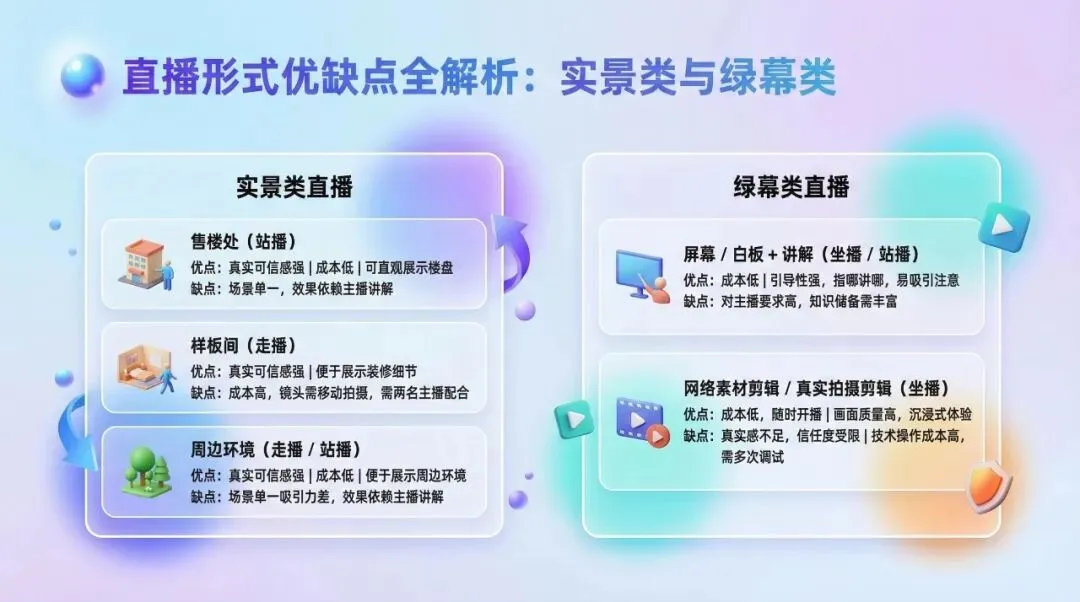 直播形式优缺点全解析：实景类与绿幕类

实景类直播

售楼处（站播）
优点：真实可信感强 | 成本低 | 可直观展示楼盘
缺点：场景单一，效果依赖主播讲解

样板间（走播）
优点：真实可信感强 | 便于展示装修细节
缺点：成本高，镜头需移动拍摄，需两名主播配合

周边环境（走播 / 站播）
优点：真实可信感强 | 成本低 | 便于展示周边环境
缺点：场景单一吸引力差，效果依赖主播讲解

绿幕类直播

屏幕 / 白板 + 讲解（坐播 / 站播）
优点：成本低 | 引导性强，指哪讲哪，易吸引注意
缺点：对主播要求高，知识储备需丰富

网络素材剪辑 / 真实拍摄剪辑（坐播）
优点：成本低，随时开播 | 画面质量高，沉浸式体验
缺点：真实感不足，信任度受限 | 技术操作成本高，需多次调试